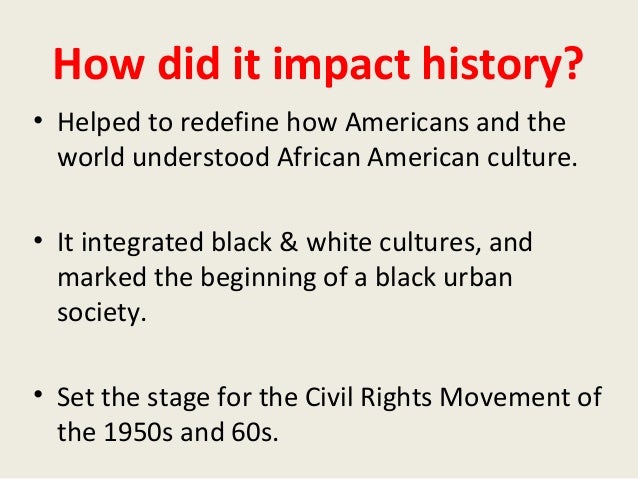 How did it impact history?

• Helped to redefine how Americans and the world understood African American culture.

• It integrated black & white cultures, and marked the beginning of a black urban society.

• Set the stage for the Civil Rights Movement of the 1950s and 60s.